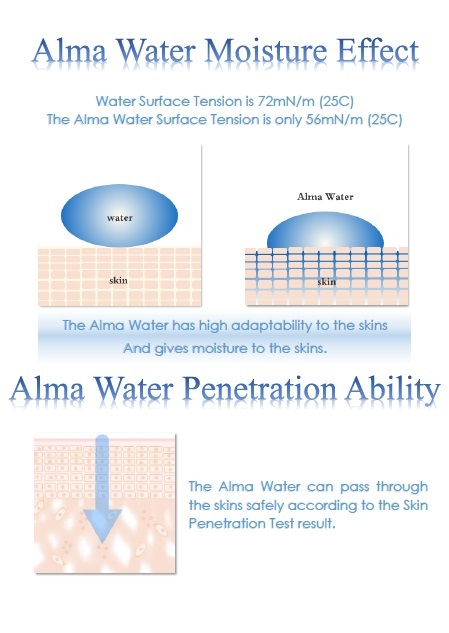 Alma Water Moisture Effect

Water Surface Tension is 72mN/m (25C)
The Alma Water Surface Tension is only 56mN/m (25C)

water

skin

Alma Water

skin

The Alma Water has high adaptability to the skins
And gives moisture to the skins.

Alma Water Penetration Ability

The Alma Water can pass through the skins safely according to the Skin Penetration Test result.